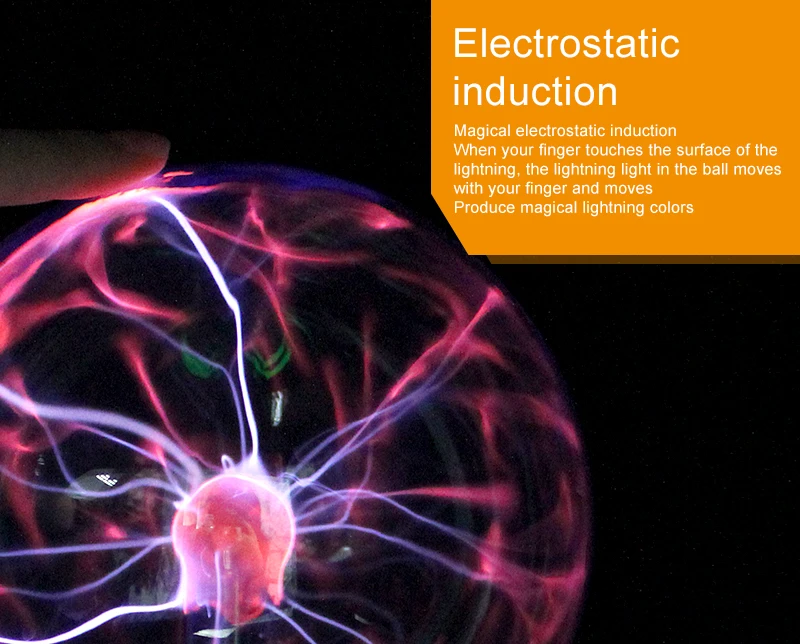 Electrostatic induction

Magical electrostatic induction
When your finger touches the surface of the lightning, the lightning light in the ball moves with your finger and moves
Produce magical lightning colors